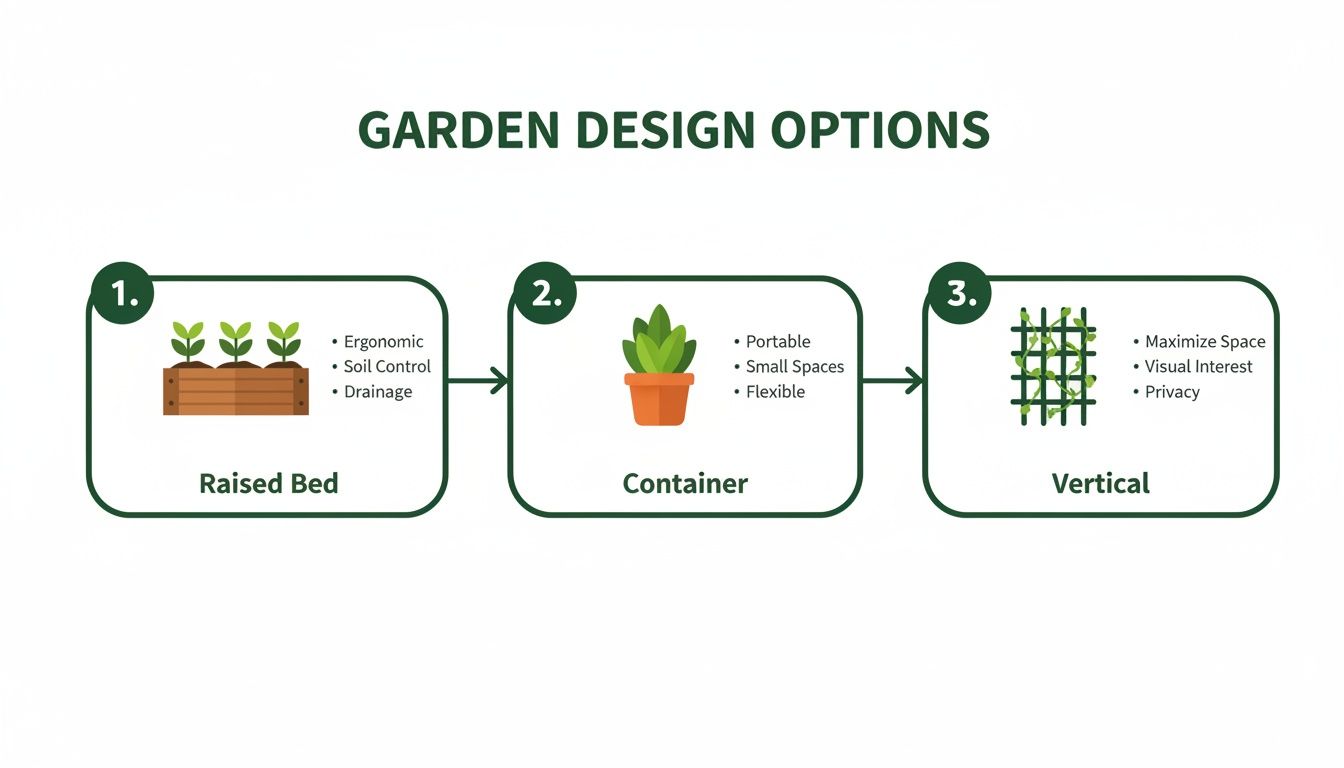 GARDEN DESIGN OPTIONS

1.

• Ergonomic
• Soil Control
• Drainage

Raised Bed

2.

• Portable
• Small Spaces
• Flexible

Container

3.

• Maximize Space
• Visual Interest
• Privacy

Vertical